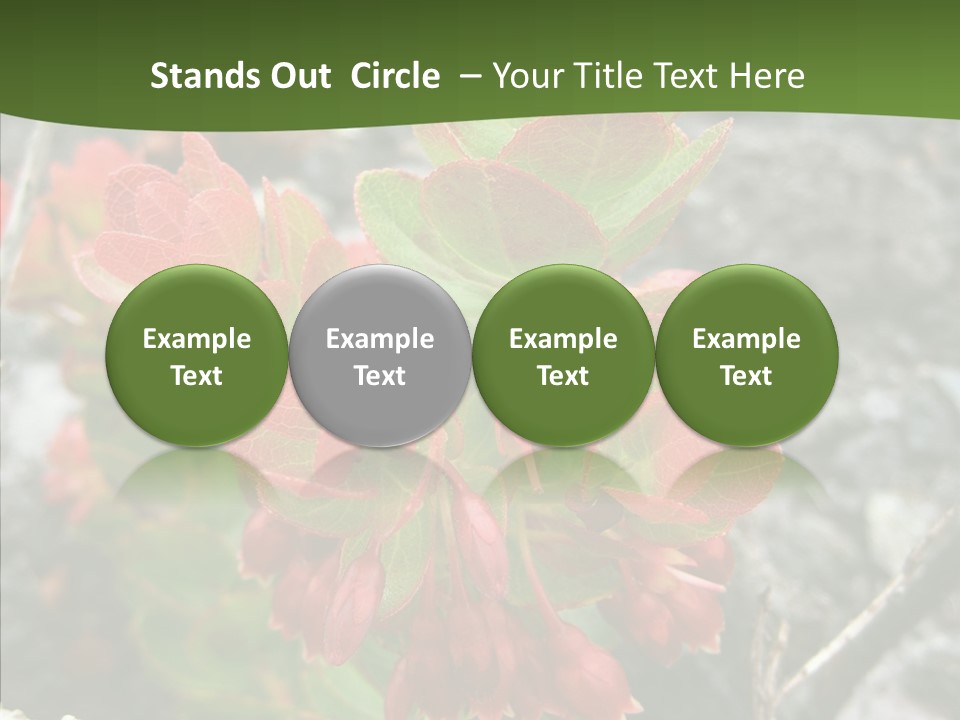 Stands Out Circle – Your Title Text Here

Example Text

Example Text

Example Text

Example Text